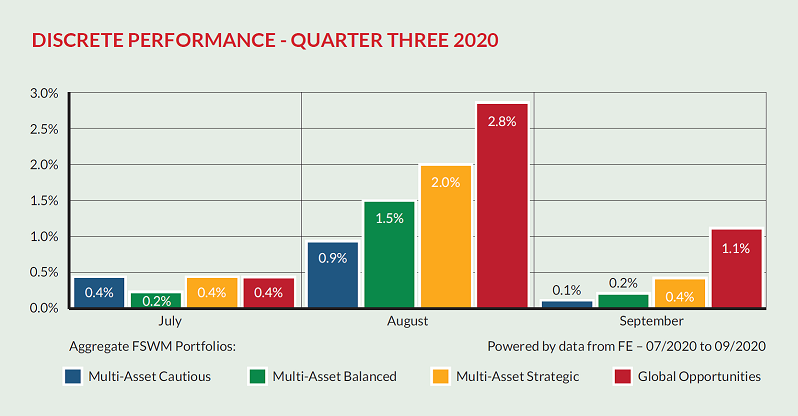 DISCRETE PERFORMANCE - QUARTER THREE 2020

3.0%
2.5%
2.0%
1.5%
1.0%
0.5%
0.0%

0.4% 0.2% 0.4% 0.4%
0.9% 1.5% 2.0% 2.8%
0.1% 0.2% 0.4% 1.1%

July
August
September

Aggregate FSWM Portfolios:
Powered by data from FE – 07/2020 to 09/2020

Multi-Asset Cautious
Multi-Asset Balanced
Multi-Asset Strategic
Global Opportunities